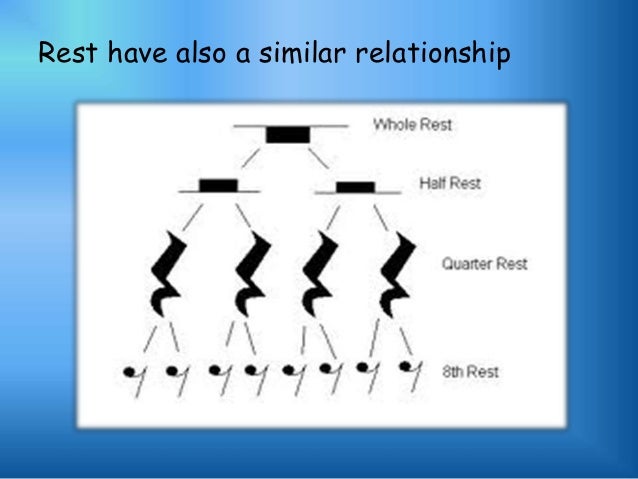 Rest have also a similar relationship

Whole Rest

Half Rest

Quarter Rest

8th Rest